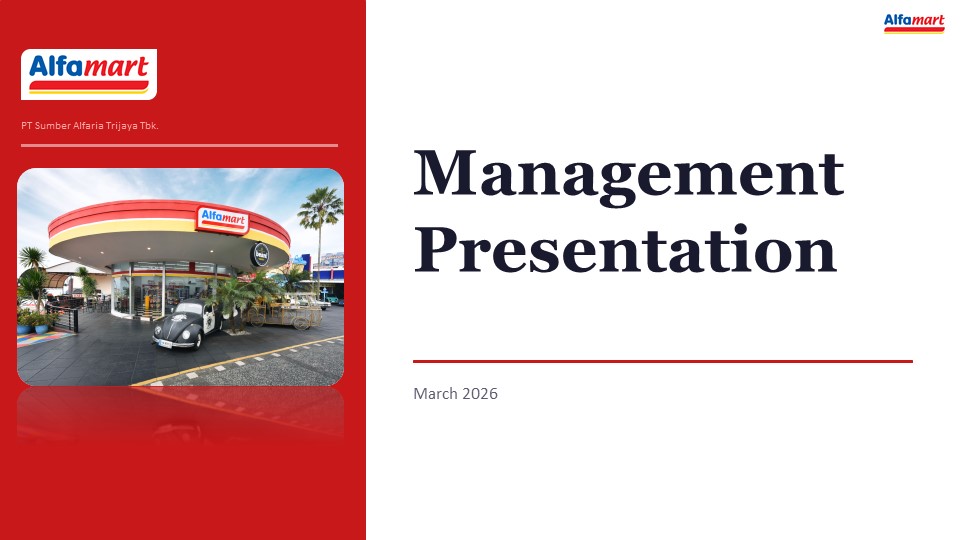 Alfamart

PT Sumber Alfaria Trijaya Tbk.

Alfamart

Alfamart

Management Presentation

March 2026